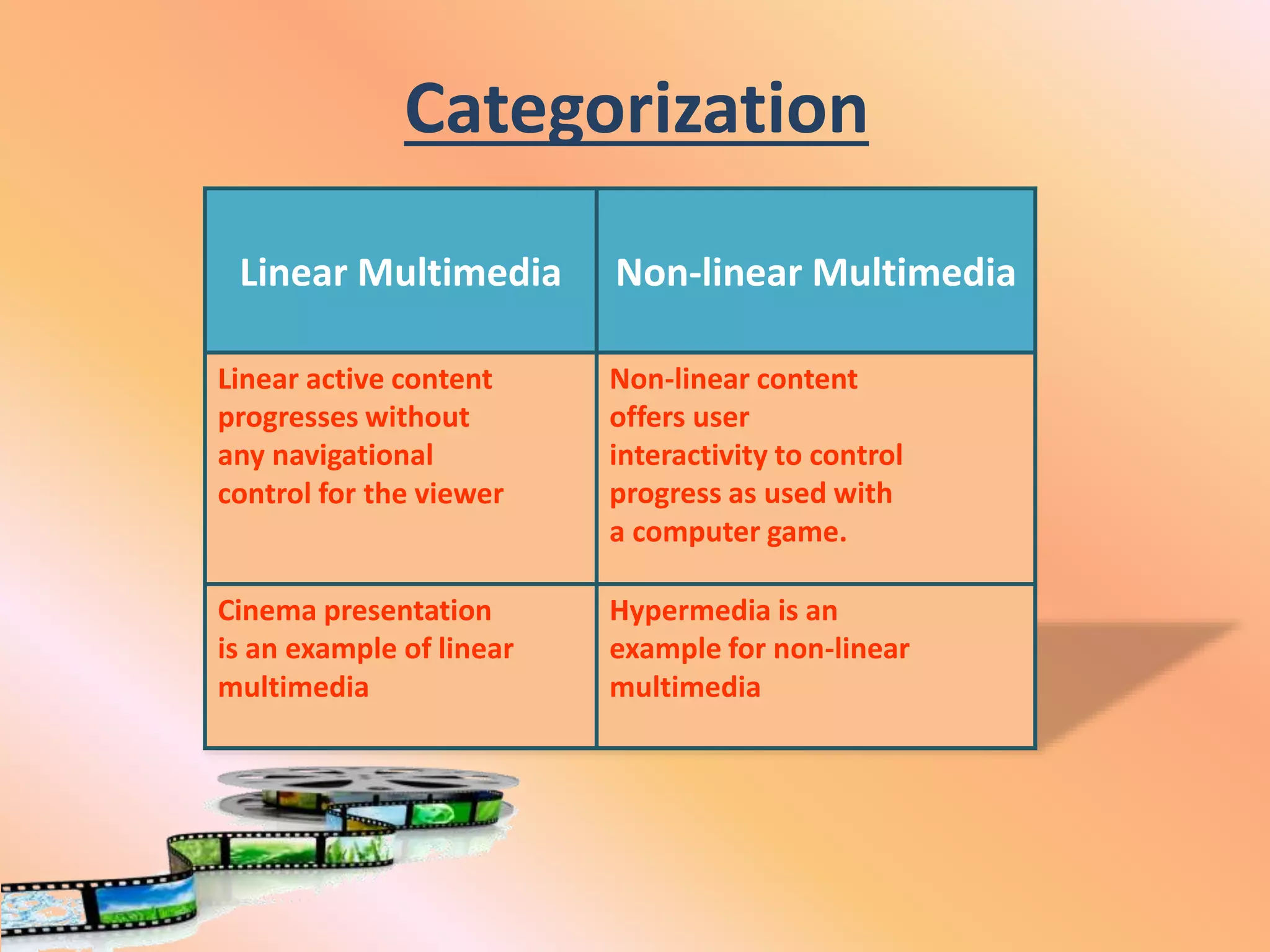 Categorization

| Linear Multimedia | Non-linear Multimedia |
|---|---|
| Linear active content progresses without any navigational control for the viewer | Non-linear content offers user interactivity to control progress as used with a computer game. |
| Cinema presentation is an example of linear multimedia | Hypermedia is an example for non-linear multimedia |